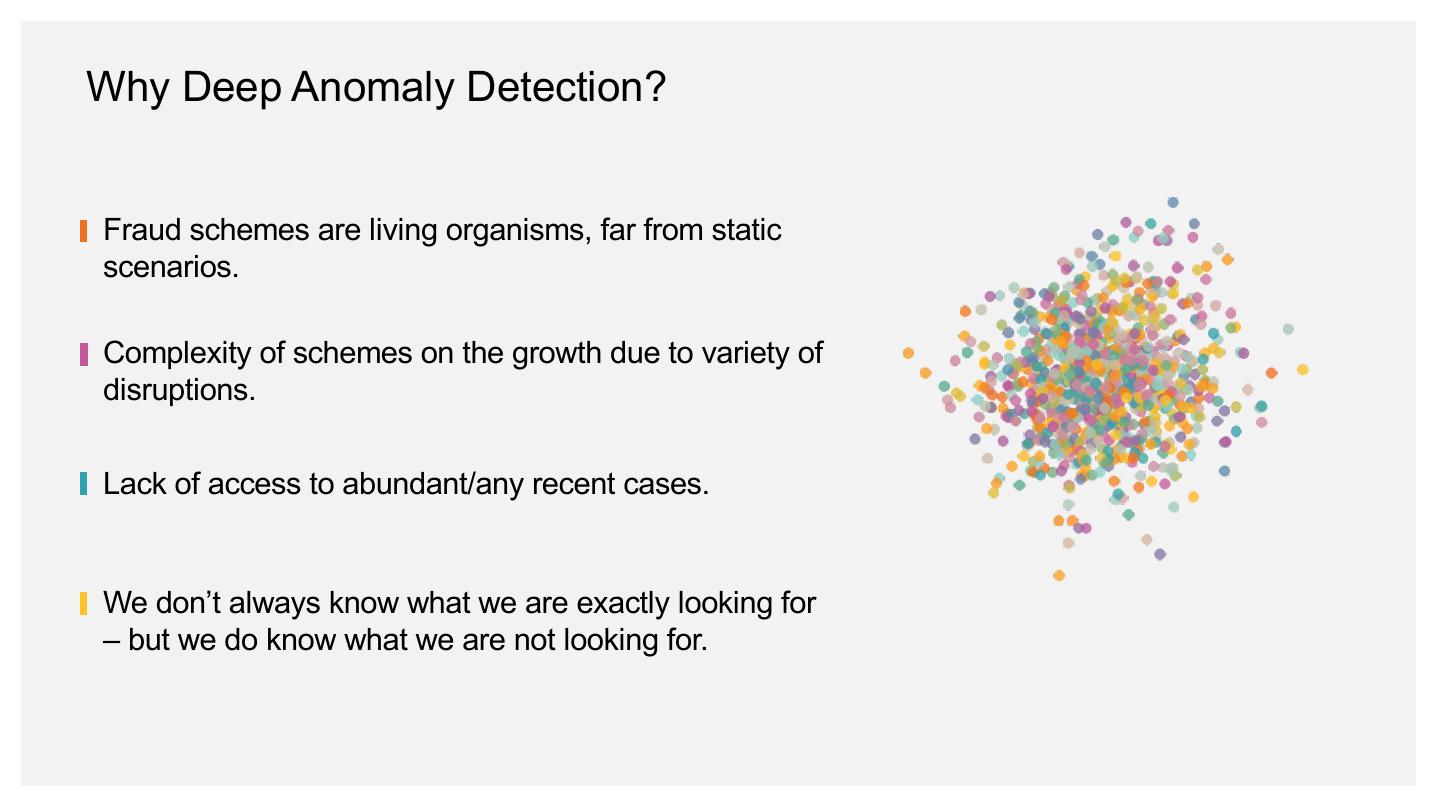 Why Deep Anomaly Detection?

Fraud schemes are living organisms, far from static scenarios.

Complexity of schemes on the growth due to variety of disruptions.

Lack of access to abundant/any recent cases.

We don’t always know what we are exactly looking for – but we do know what we are not looking for.